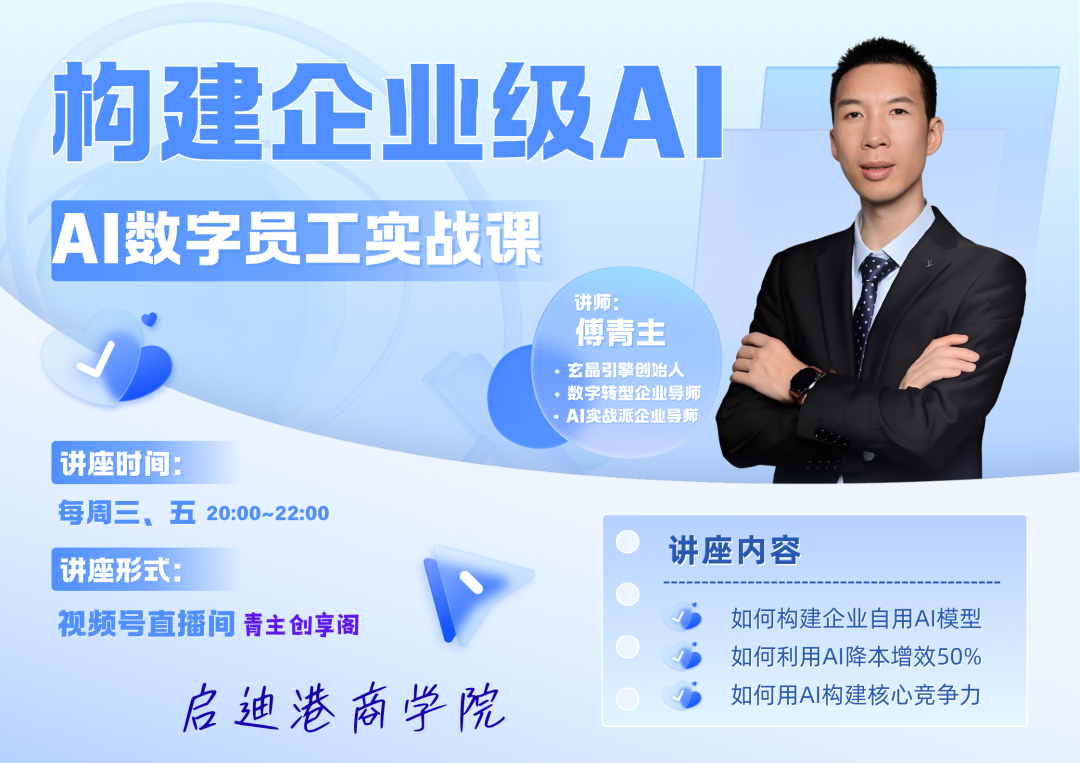 构建企业级AI

AI数字员工实战课

讲师：
傅青主

• 玄晶引擎创始人
• 数字转型企业导师
• AI实战派企业导师

讲座时间：
每周三、五 20:00~22:00

讲座形式：
视频号直播间 青主创享阁

启迪港商学院

讲座内容

如何构建企业自用AI模型
如何利用AI降本增效50%
如何用AI构建核心竞争力